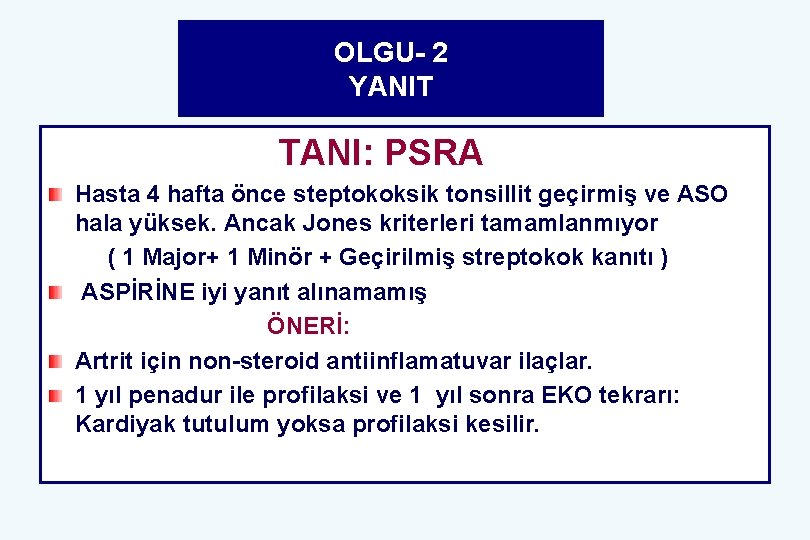 OLGU- 2
YANIT

TANI: PSRA

Hasta 4 hafta önce steptokoksik tonsillit geçirmiş ve ASO hala yüksek. Ancak Jones kriterleri tamamlanmıyor
( 1 Major+ 1 Minör + Geçirilmiş streptokok kanıtı )

ASPİRİNE iyi yanıt alınamamış

ÖNERİ:

Artrit için non-steroid antiinflamatuvar ilaçlar.

1 yıl penadur ile profilaksi ve 1 yıl sonra EKO tekrarı: Kardiyak tutulum yoksa profilaksi kesilir.